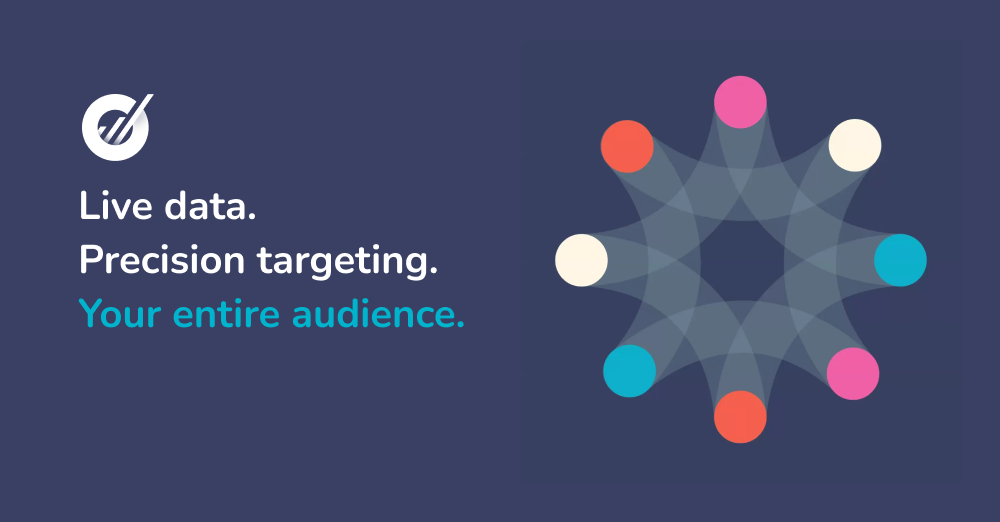 Live data.
Precision targeting.
Your entire audience.